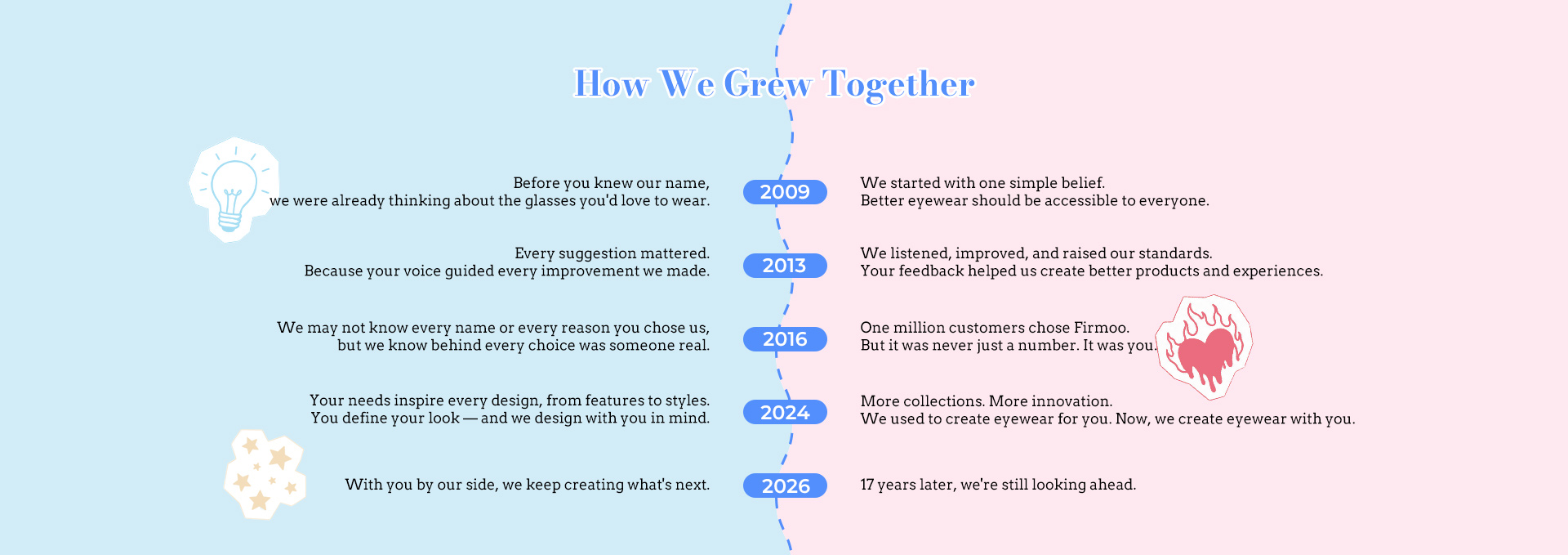 How We Grew Together

Before you knew our name,
we were already thinking about the glasses you'd love to wear.

2009

We started with one simple belief.
Better eyewear should be accessible to everyone.

Every suggestion mattered.
Because your voice guided every improvement we made.

2013

We listened, improved, and raised our standards.
Your feedback helped us create better products and experiences.

We may not know every name or every reason you chose us,
but we know behind every choice was someone real.

2016

One million customers chose Firmoo.
But it was never just a number. It was you.

Your needs inspire every design, from features to styles.
You define your look — and we design with you in mind.

2024

More collections. More innovation.
We used to create eyewear for you. Now, we create eyewear with you.

With you by our side, we keep creating what's next.

2026

17 years later, we're still looking ahead.